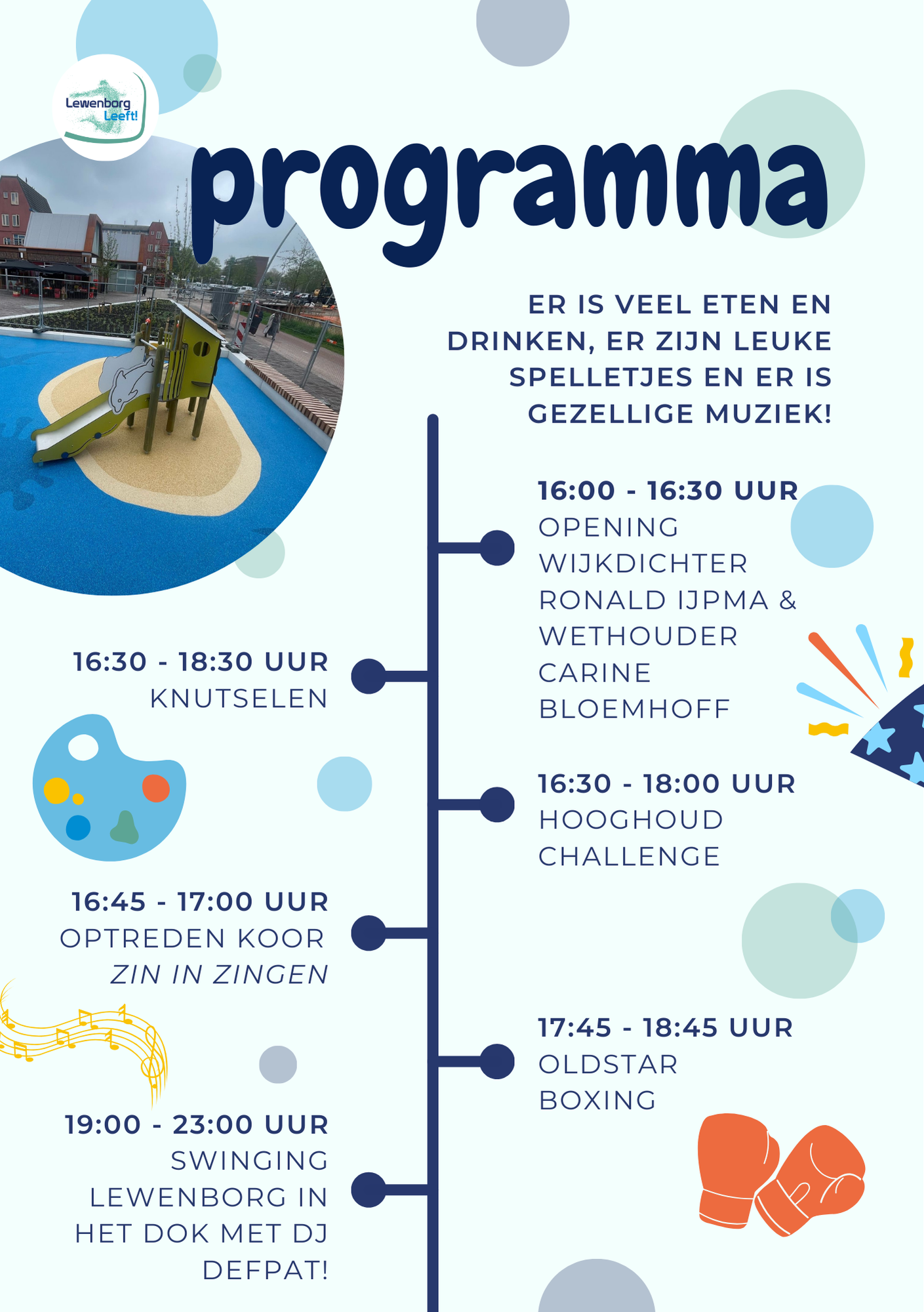 Lewenborg Leeft!

programma

ER IS VEEL ETEN EN DRINKEN, ER ZIJN LEUKE SPELLETJES EN ER IS GEZELLIGE MUZIEK!

16:00 - 16:30 UUR
OPENING WIJKDICHTER RONALD IJPMA & WETHOUDER CARINE BLOEMHOFF

16:30 - 18:30 UUR
KNUTSELEN

16:30 - 18:00 UUR
HOOGHOUD CHALLENGE

16:45 - 17:00 UUR
OPTREDEN KOOR
ZIN IN ZINGEN

17:45 - 18:45 UUR
OLDSTAR BOXING

19:00 - 23:00 UUR
SWINGING LEWENBORG IN HET DOK MET DJ DEFPAT!